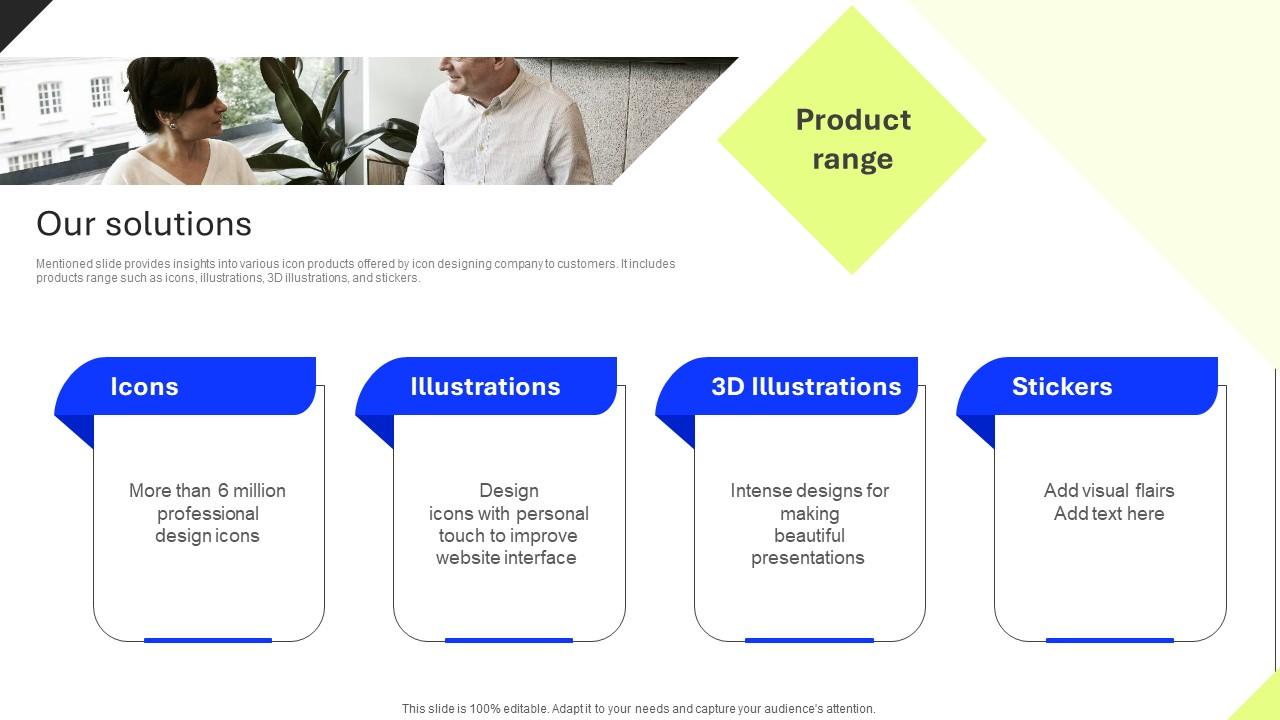 Product range

Our solutions

Mentioned slide provides insights into various icon products offered by icon designing company to customers. It includes products range such as icons, illustrations, 3D illustrations, and stickers.

Icons

More than 6 million professional design icons

Illustrations

Design icons with personal touch to improve website interface

3D Illustrations

Intense designs for making beautiful presentations

Stickers

Add visual flairs Add text here

This slide is 100% editable. Adapt it to your needs and capture your audience's attention.